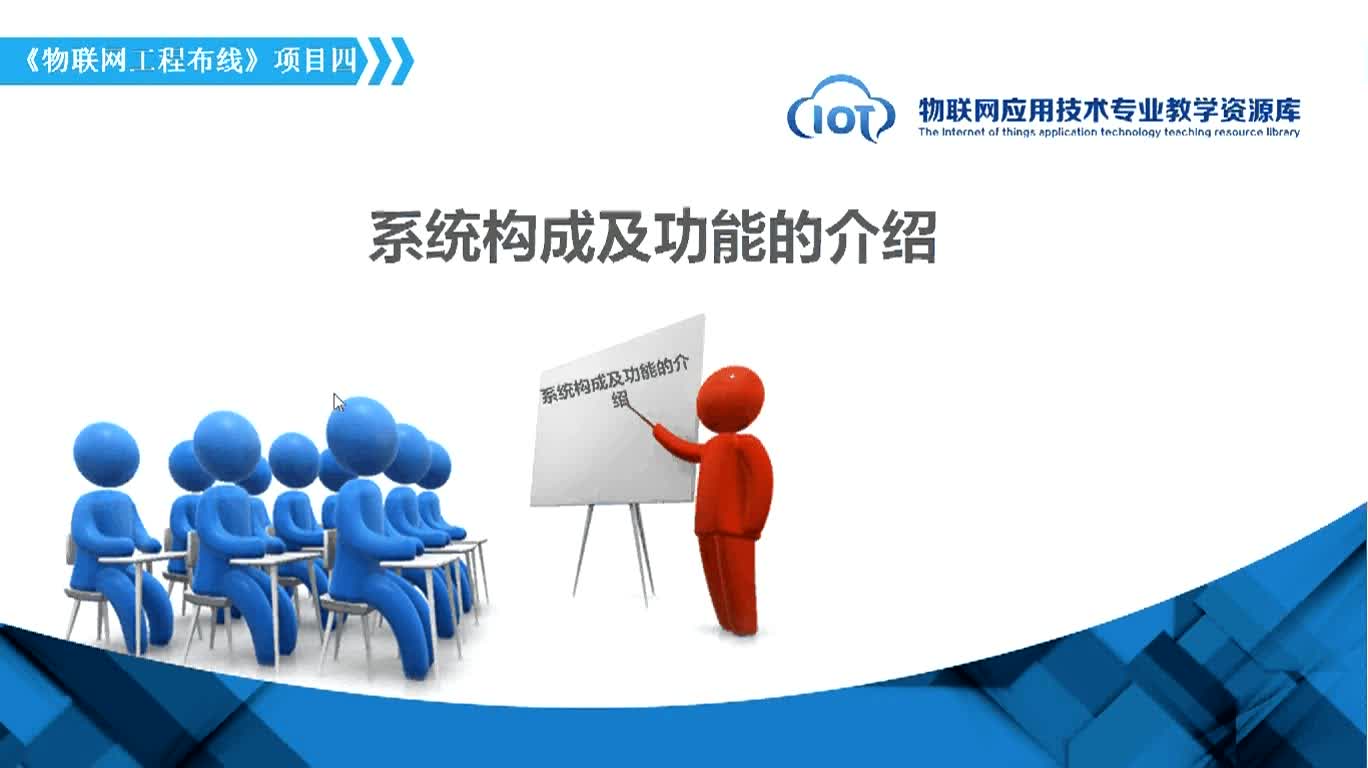 《物联网工程布线》项目四

IOT 物联网应用技术专业教学资源库
The Internet of things application technology teaching resource library

系统构成及功能的介绍

系统构成及功能的介绍